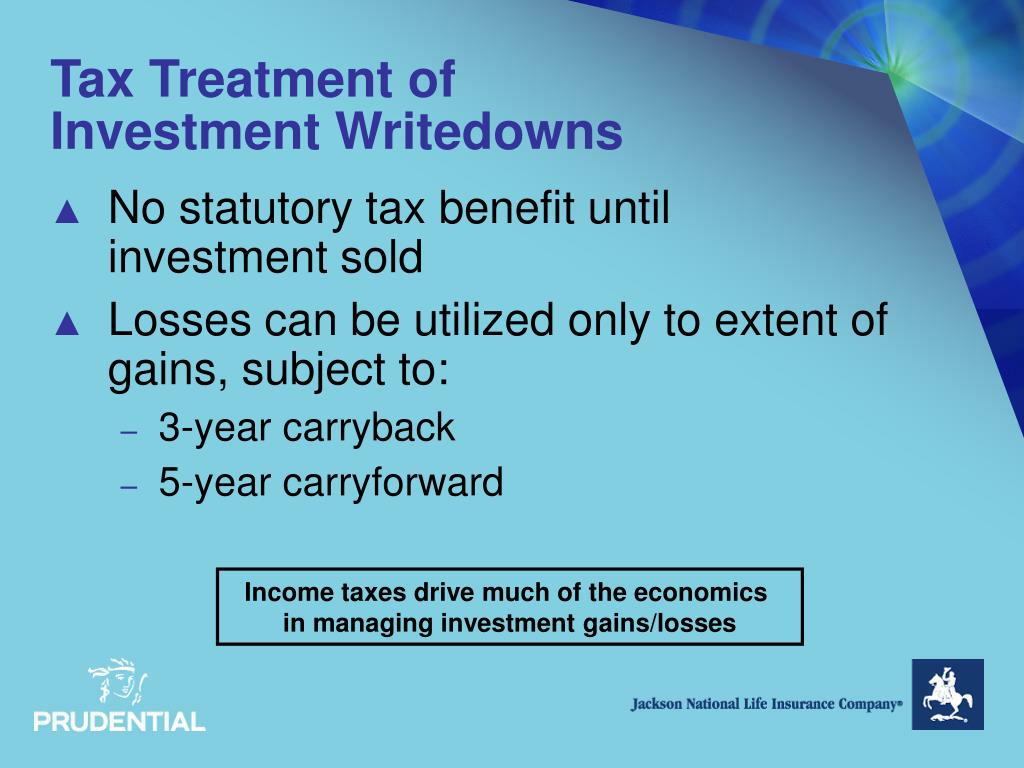 Tax Treatment of Investment Writedowns

▲ No statutory tax benefit until investment sold

▲ Losses can be utilized only to extent of gains, subject to:

– 3-year carryback

– 5-year carryforward

Income taxes drive much of the economics in managing investment gains/losses

PRUDENTIAL

Jackson National Life Insurance Company®